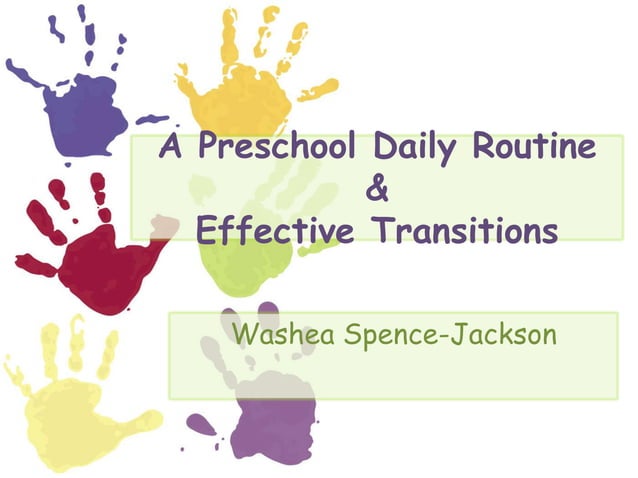 A Preschool Daily Routine
&
Effective Transitions

Washea Spence-Jackson